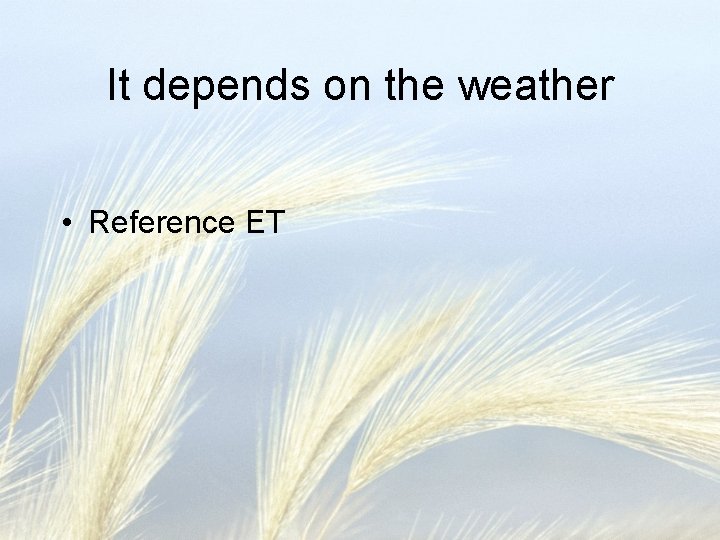 It depends on the weather

• Reference ET